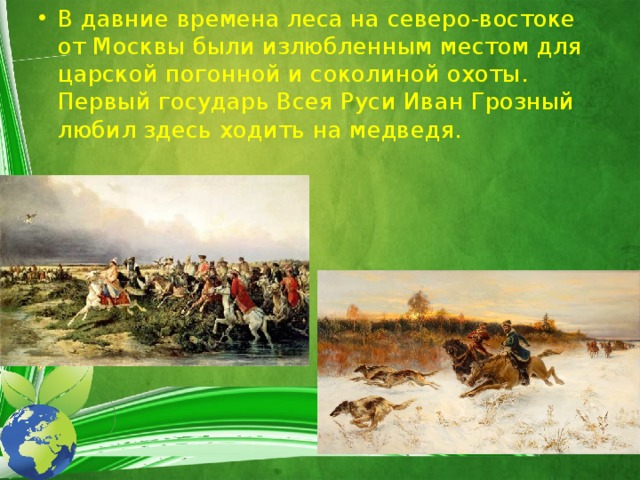 • В давние времена леса на северо-востоке от Москвы были излюбленным местом для царской погонной и соколиной охоты. Первый государь Всея Руси Иван Грозный любил здесь ходить на медведя.